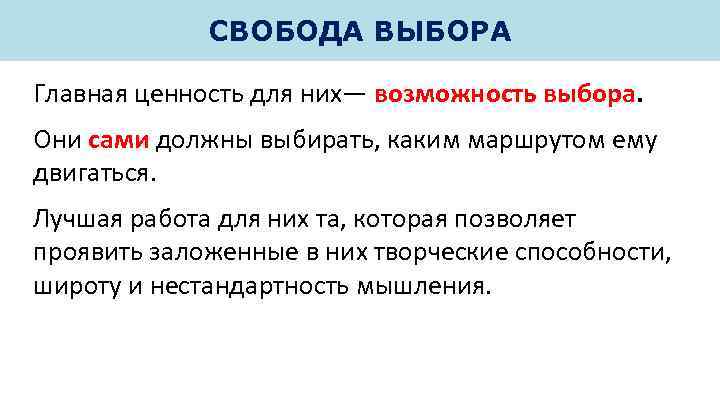 СВОБОДА ВЫБОРА

Главная ценность для них— возможность выбора.

Они сами должны выбирать, каким маршрутом ему двигаться.

Лучшая работа для них та, которая позволяет проявить заложенные в них творческие способности, широту и нестандартность мышления.